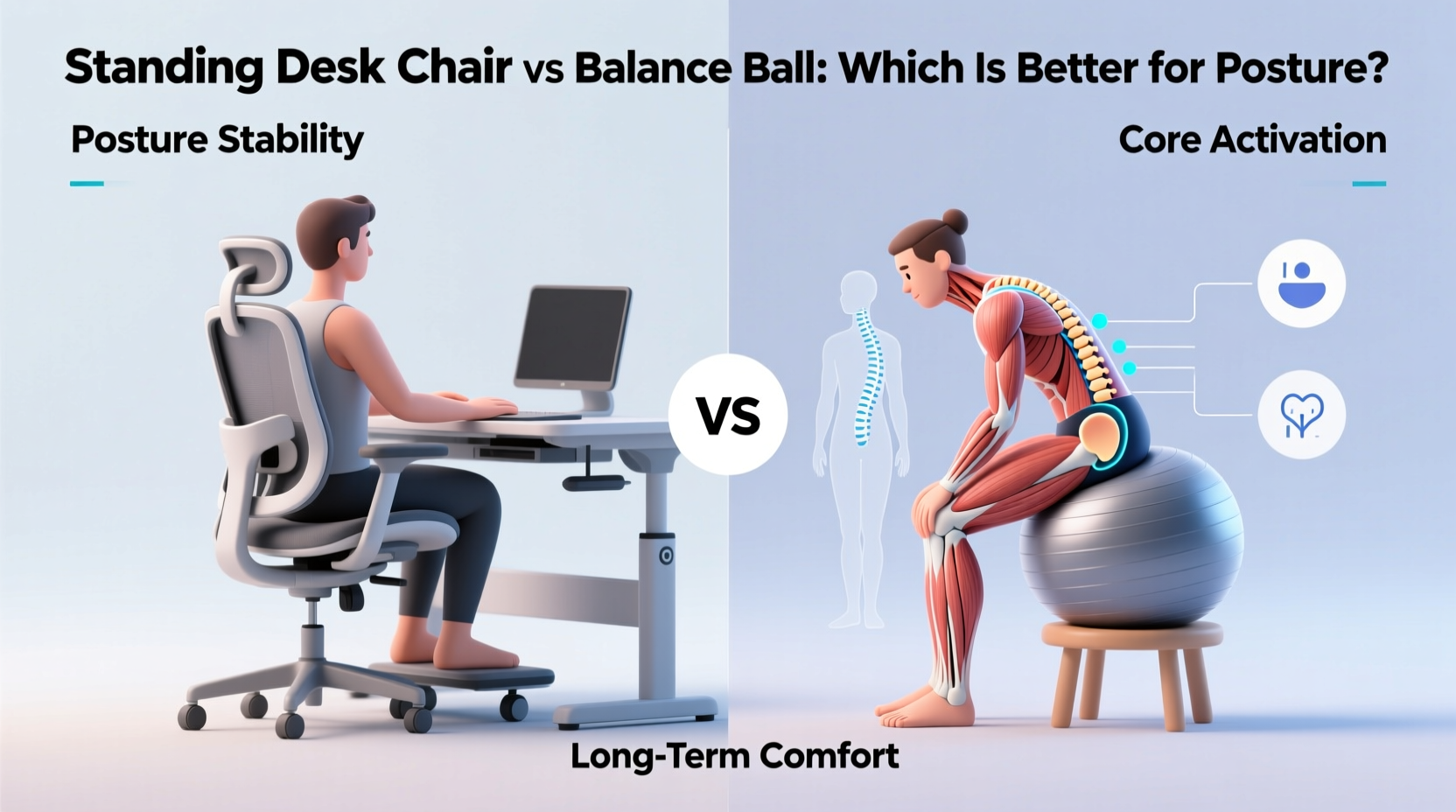 Standing Desk Chair vs Balance Ball: Which Is Better for Posture?

Posture Stability

Core Activation

VS

Long-Term Comfort